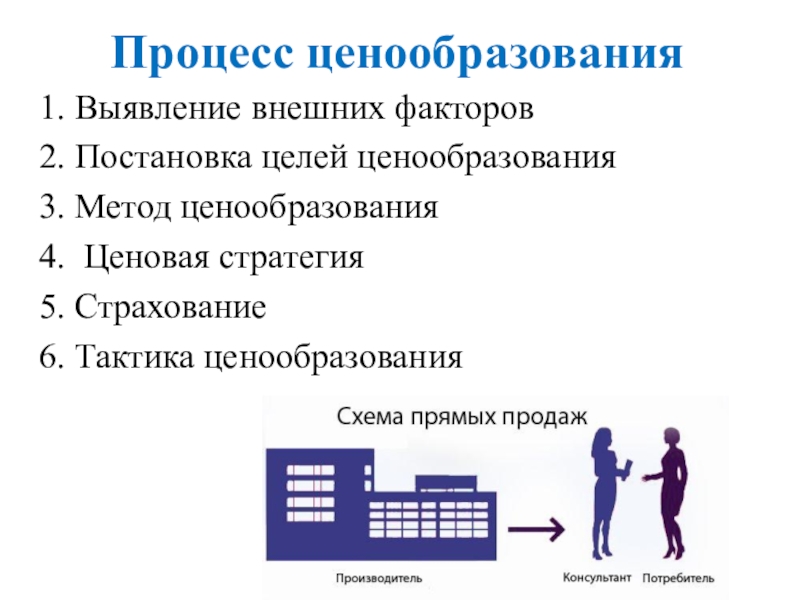 Процесс ценообразования

1. Выявление внешних факторов
2. Постановка целей ценообразования
3. Метод ценообразования
4. Ценовая стратегия
5. Страхование
6. Тактика ценообразования

Схема прямых продаж

Производитель

Консультант

Потребитель